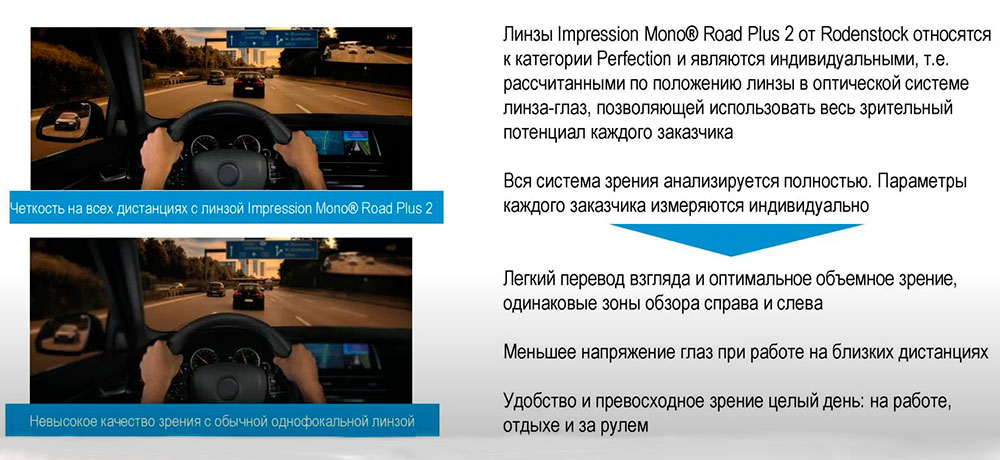 Четкость на всех дистанциях с линзой Impression Mono® Road Plus 2

Невысокое качество зрения с обычной однофокальной линзой

Линзы Impression Mono® Road Plus 2 от Rodenstock относятся к категории Perfection и являются индивидуальными, т.е. рассчитанными по положению линзы в оптической системе линза-глаз, позволяющей использовать весь зрительный потенциал каждого заказчика

Вся система зрения анализируется полностью. Параметры каждого заказчика измеряются индивидуально

Легкий перевод взгляда и оптимальное объемное зрение, одинаковые зоны обзора справа и слева

Меньшее напряжение глаз при работе на близких дистанциях

Удобство и превосходное зрение целый день: на работе, отдыхе и за рулем